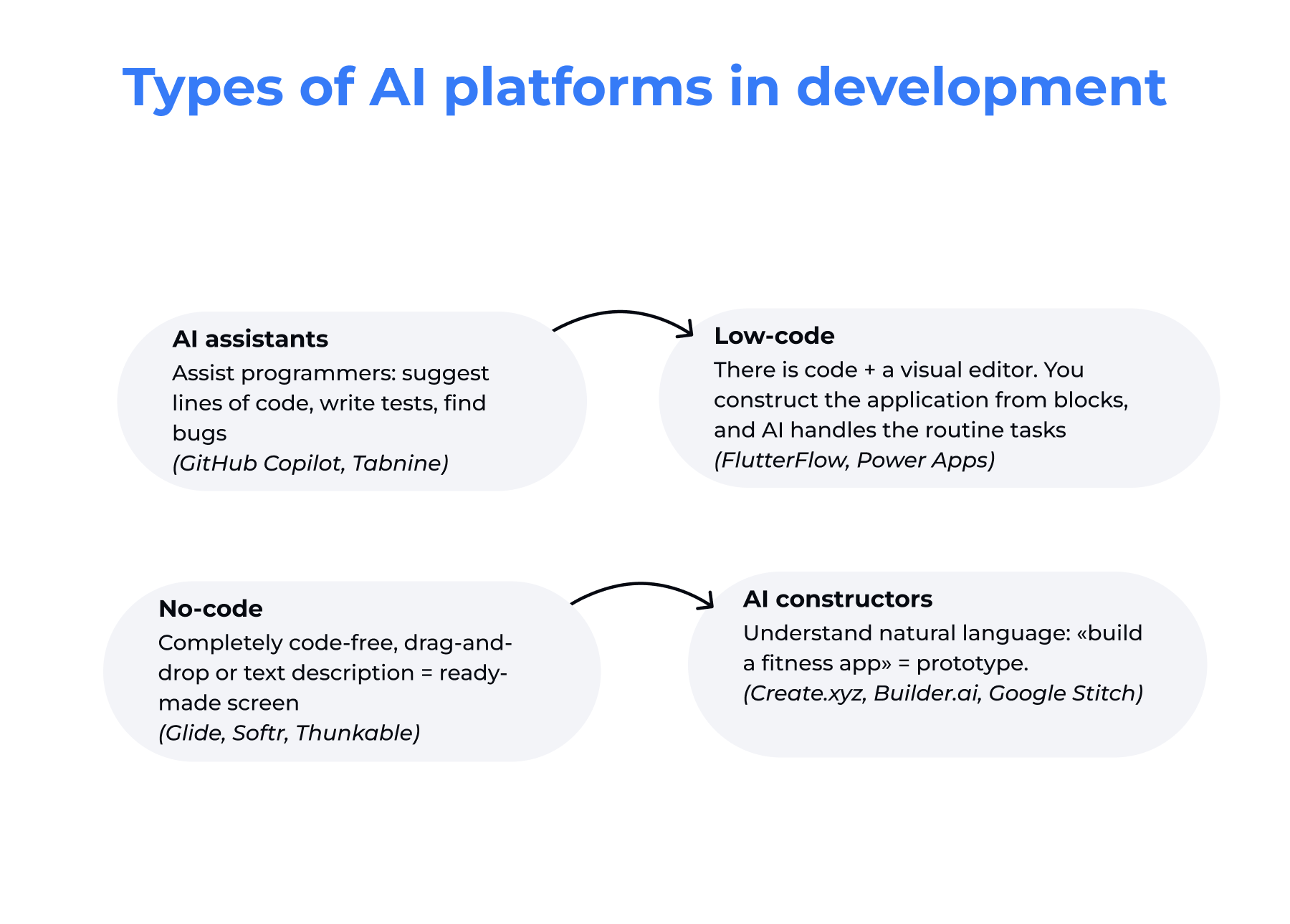 Types of AI platforms in development

AI assistants
Assist programmers: suggest lines of code, write tests, find bugs
(GitHub Copilot, Tabnine)

Low-code
There is code + a visual editor. You construct the application from blocks, and AI handles the routine tasks
(FlutterFlow, Power Apps)

No-code
Completely code-free, drag-and-drop or text description = ready-made screen
(Glide, Softr, Thunkable)

AI constructors
Understand natural language: «build a fitness app» = prototype.
(Create.xyz, Builder.ai, Google Stitch)